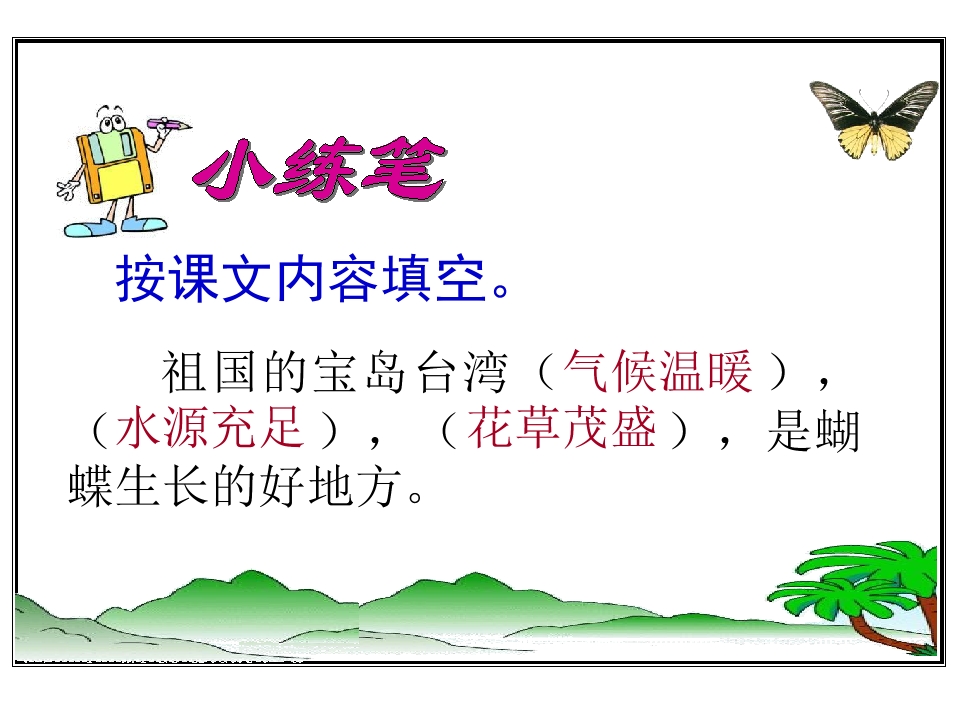 小练笔

按课文内容填空。

祖国的宝岛台湾（气候温暖），（水源充足），（花草茂盛），是蝴蝶生长的好地方。